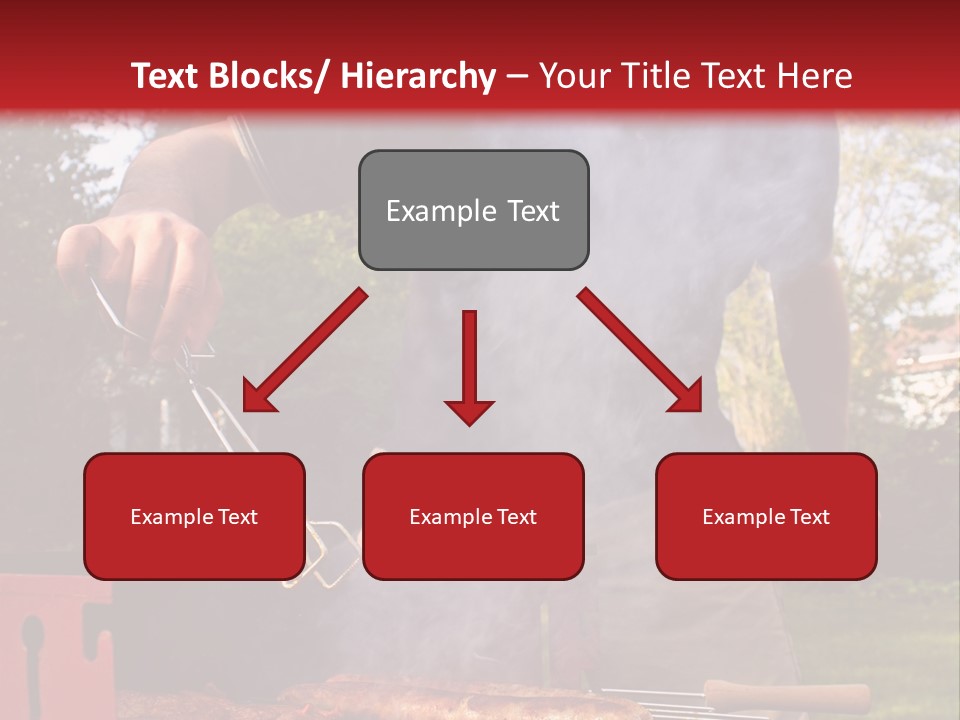 Text Blocks/ Hierarchy – Your Title Text Here

Example Text

Example Text

Example Text

Example Text